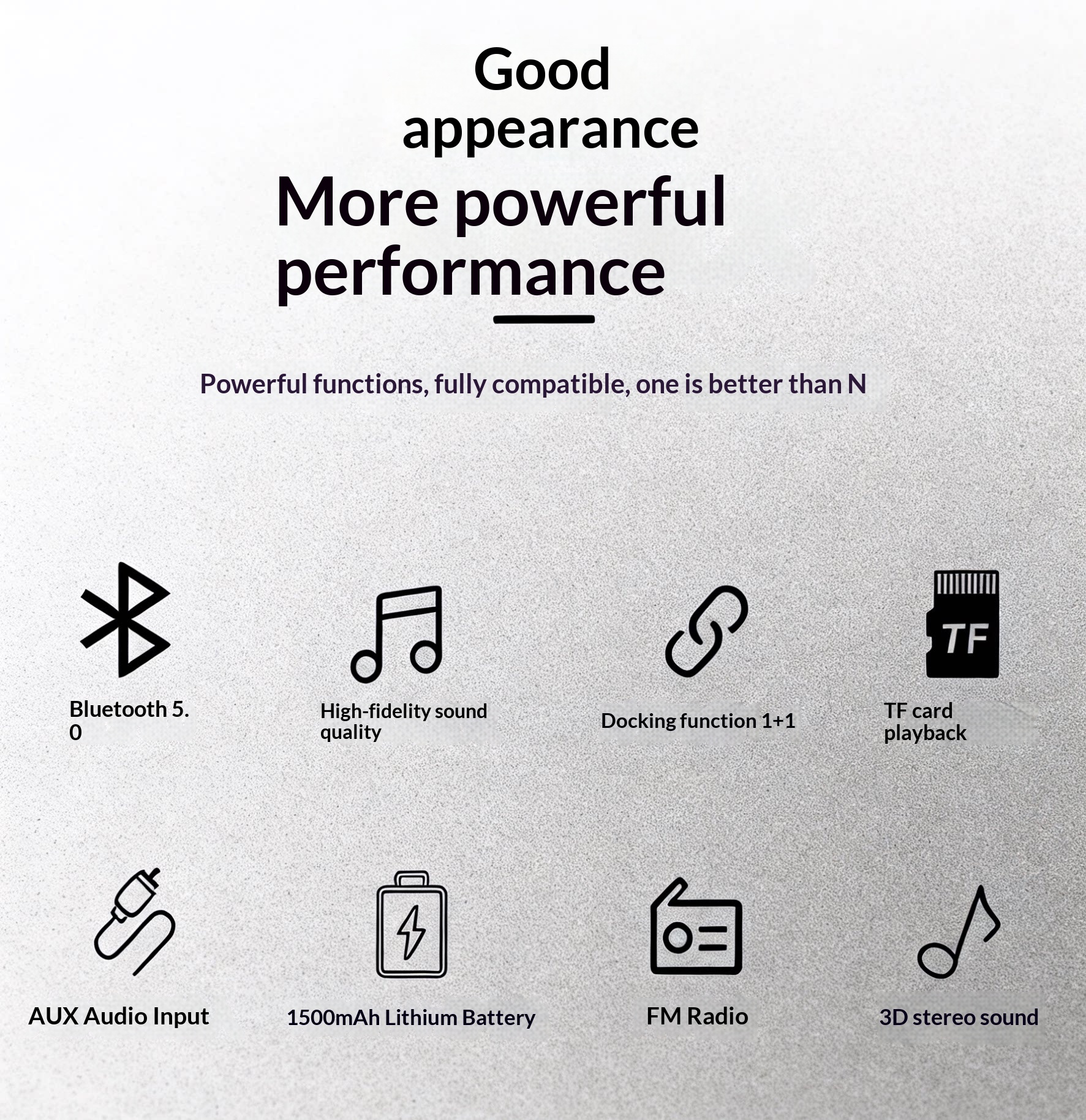 Good appearance
More powerful performance

Powerful functions, fully compatible, one is better than N

Bluetooth 5. 0

High-fidelity sound quality

Docking function 1+1

TF

TF card playback

AUX Audio Input

1500mAh Lithium Battery

FM Radio

3D stereo sound